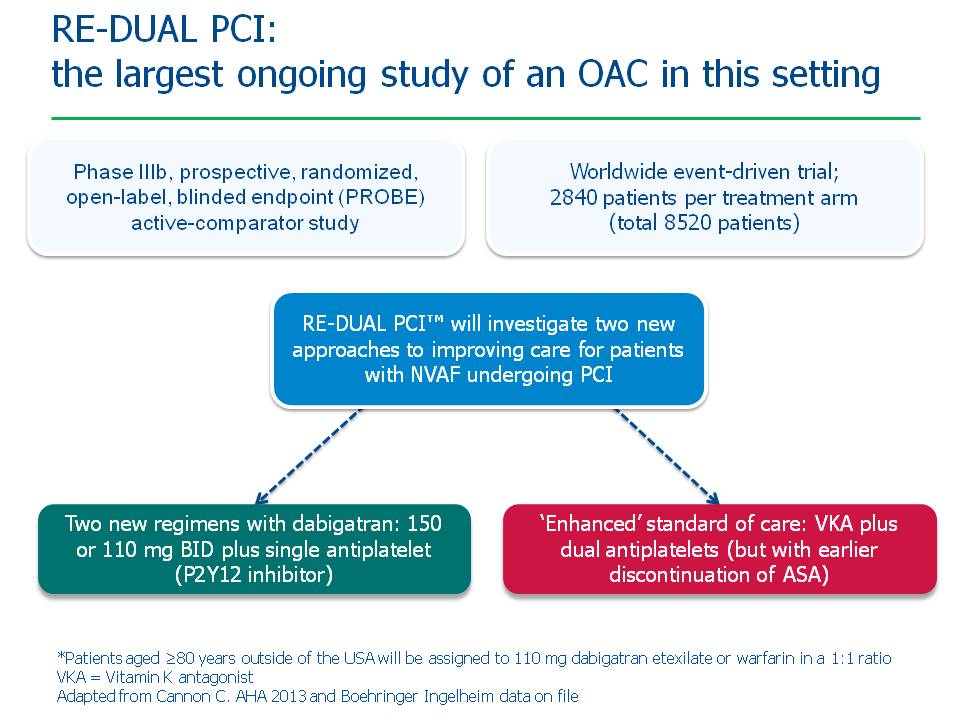 RE-DUAL PCI:
the largest ongoing study of an OAC in this setting

Phase IIIb, prospective, randomized, open-label, blinded endpoint (PROBE) active-comparator study

Worldwide event-driven trial; 2840 patients per treatment arm (total 8520 patients)

RE-DUAL PCI™ will investigate two new approaches to improving care for patients with NVAF undergoing PCI

Two new regimens with dabigatran: 150 or 110 mg BID plus single antiplatelet (P2Y12 inhibitor)

'Enhanced' standard of care: VKA plus dual antiplatelets (but with earlier discontinuation of ASA)

*Patients aged ≥80 years outside of the USA will be assigned to 110 mg dabigatran etexilate or warfarin in a 1:1 ratio
VKA = Vitamin K antagonist
Adapted from Cannon C. AHA 2013 and Boehringer Ingelheim data on file